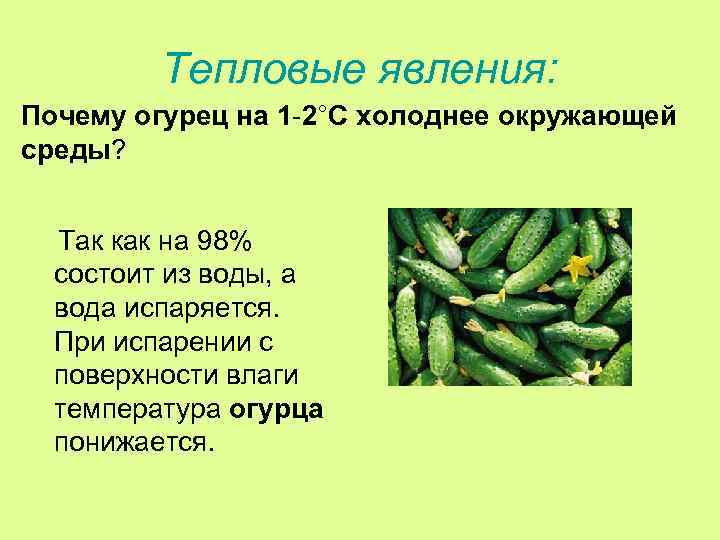 Тепловые явления:

Почему огурец на 1-2°С холоднее окружающей среды?

Так как на 98% состоит из воды, а вода испаряется. При испарении с поверхности влаги температура огурца понижается.